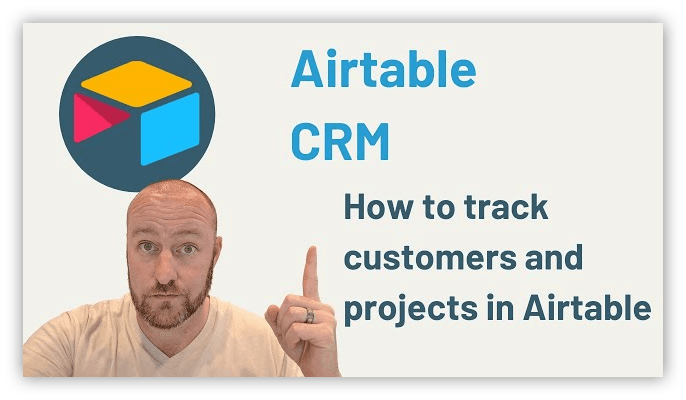 Airtable CRM

How to track customers and projects in Airtable